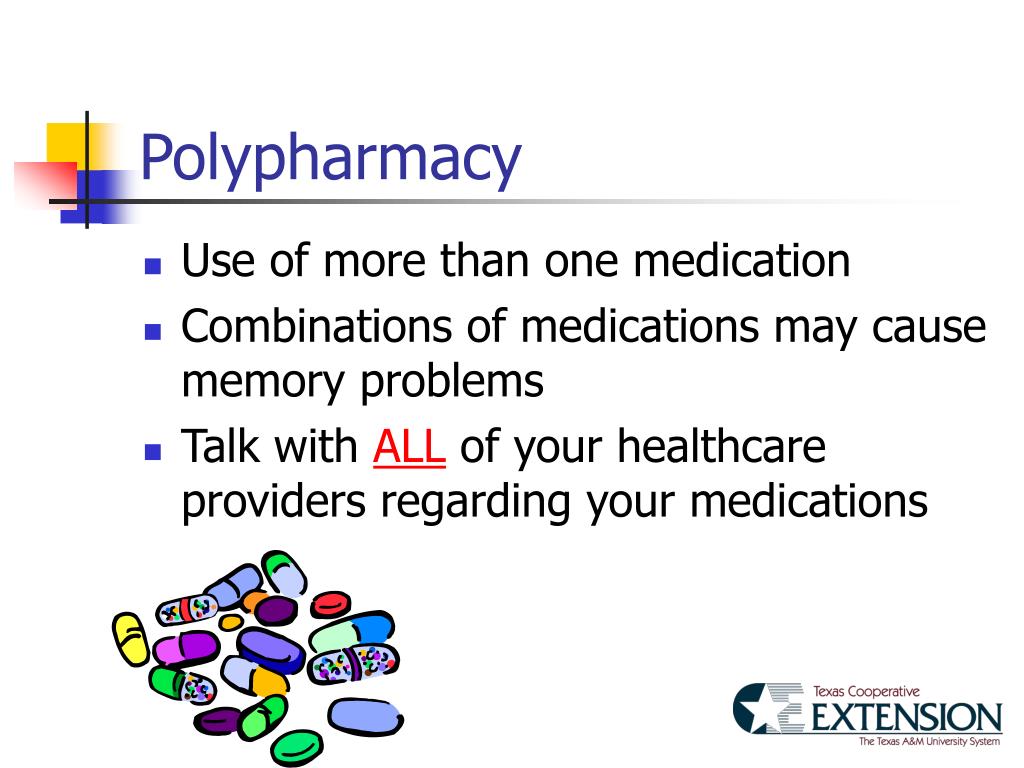 Polypharmacy

- Use of more than one medication
- Combinations of medications may cause memory problems
- Talk with ALL of your healthcare providers regarding your medications

Texas Cooperative
EXTENSION
The Texas A&M University System